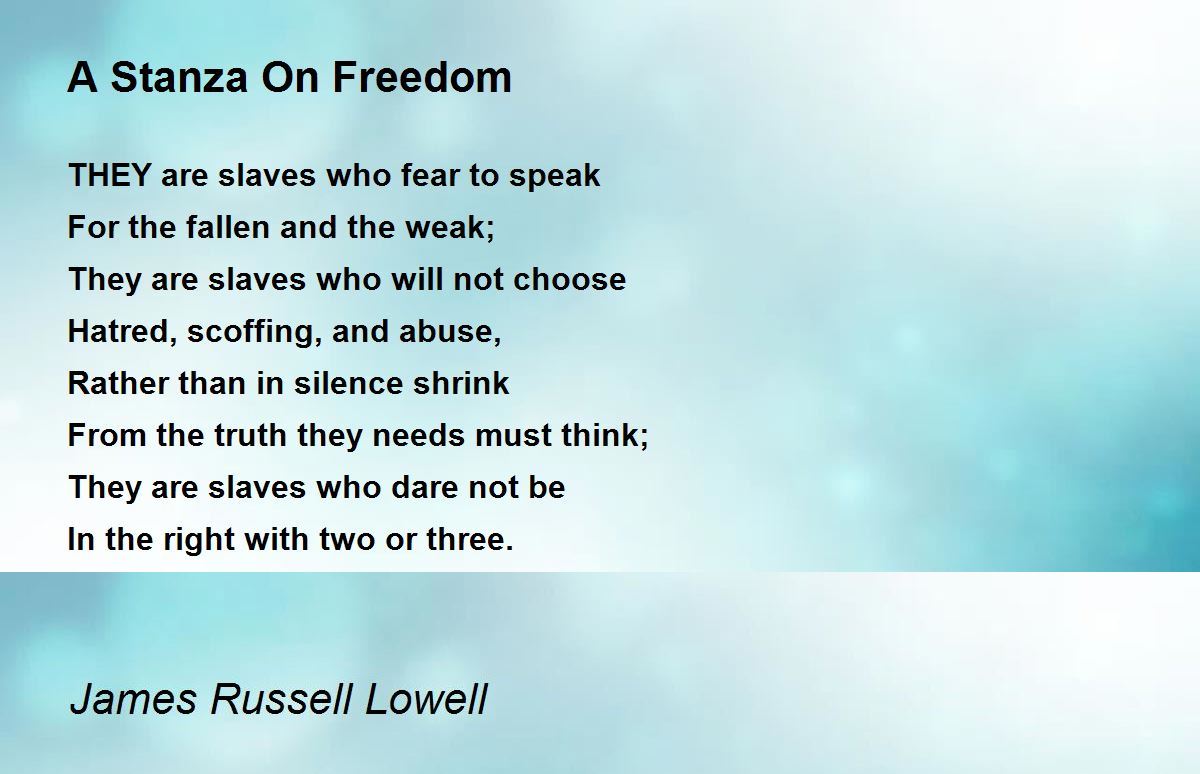 A Stanza On Freedom

THEY are slaves who fear to speak
For the fallen and the weak;
They are slaves who will not choose
Hatred, scoffing, and abuse,
Rather than in silence shrink
From the truth they needs must think;
They are slaves who dare not be
In the right with two or three.

James Russell Lowell